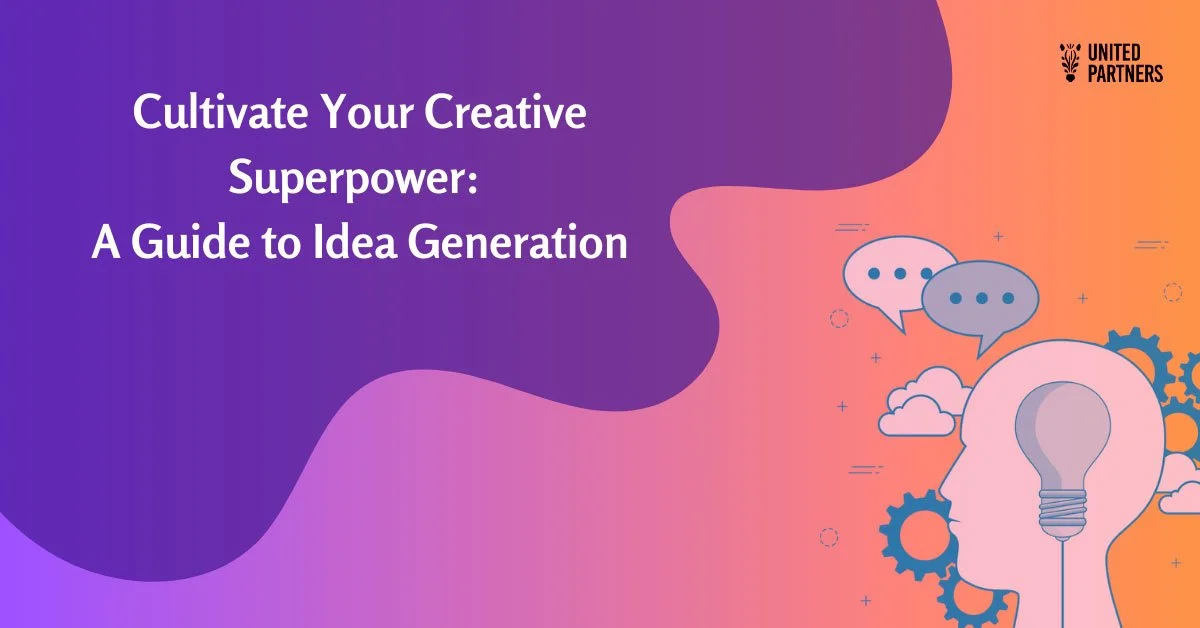 Cultivate Your Creative Superpower:
A Guide to Idea Generation

UNITED
PARTNERS